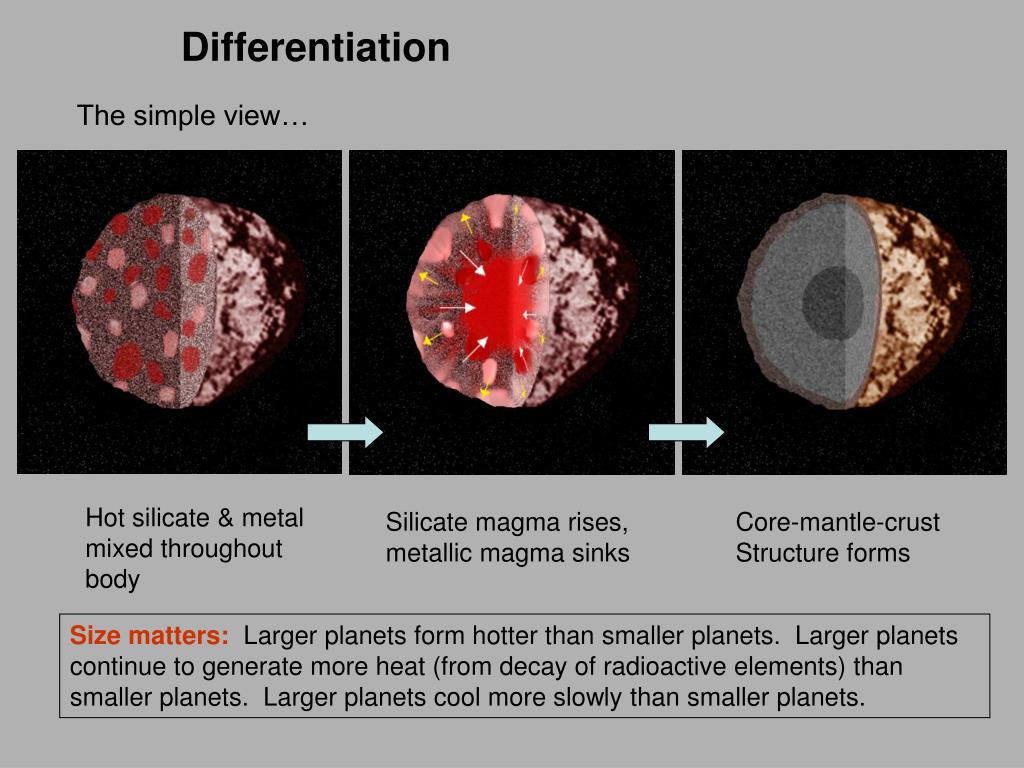 Differentiation

The simple view…

Hot silicate & metal mixed throughout body

Silicate magma rises, metallic magma sinks

Core-mantle-crust Structure forms

Size matters: Larger planets form hotter than smaller planets. Larger planets continue to generate more heat (from decay of radioactive elements) than smaller planets. Larger planets cool more slowly than smaller planets.